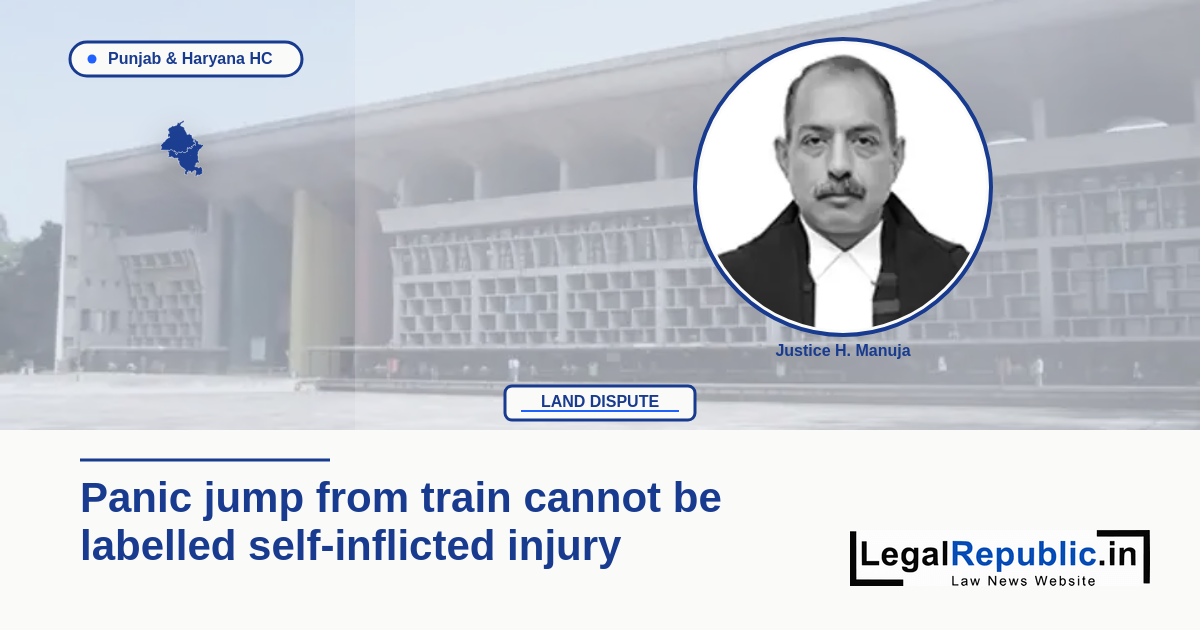 Punjab & Haryana HC

Justice H. Manuja

LAND DISPUTE

Panic jump from train cannot be labelled self-inflicted injury

LegalRepublic.in
Law News Website